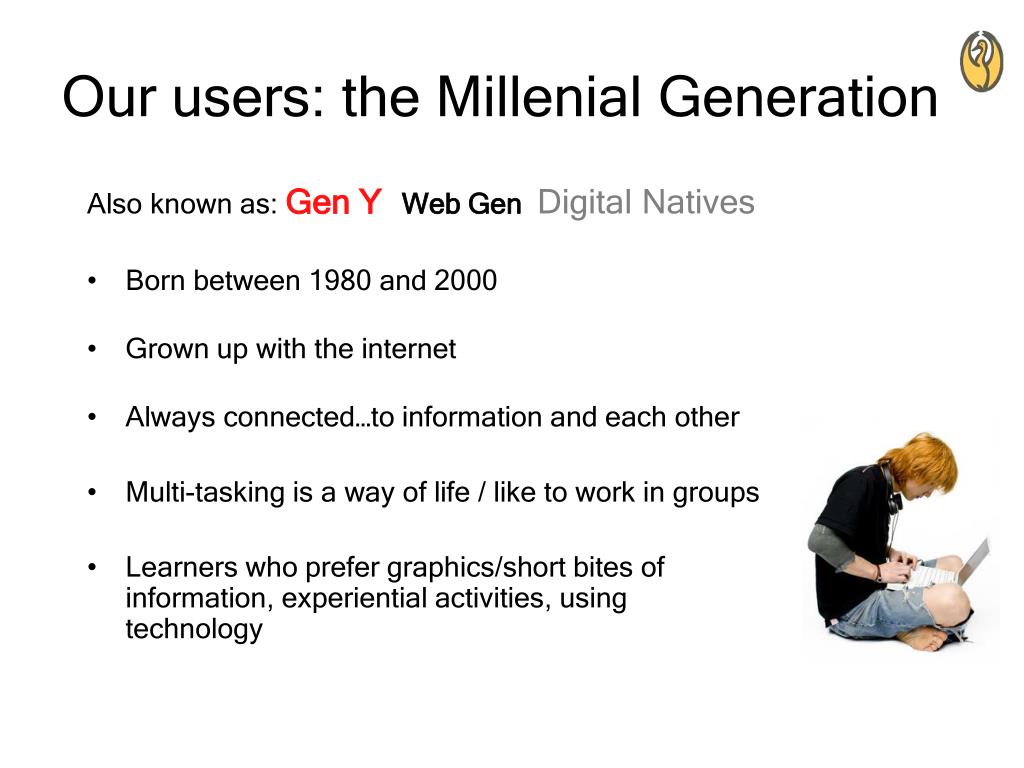 Our users: the Millenial Generation

Also known as: Gen Y Web Gen Digital Natives

• Born between 1980 and 2000

• Grown up with the internet

• Always connected…to information and each other

• Multi-tasking is a way of life / like to work in groups

• Learners who prefer graphics/short bites of information, experiential activities, using technology